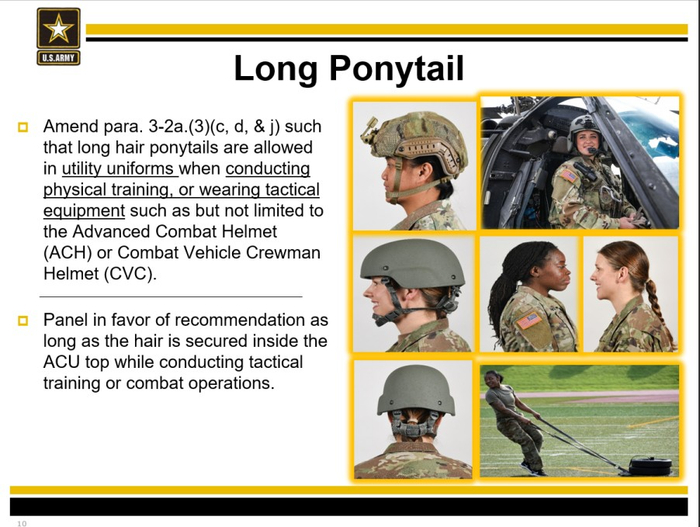 U.S.ARMY

Long Ponytail

Amend para. 3-2a.(3)(c, d, & j) such that long hair ponytails are allowed in utility uniforms when conducting physical training, or wearing tactical equipment such as but not limited to the Advanced Combat Helmet (ACH) or Combat Vehicle Crewman Helmet (CVC).

Panel in favor of recommendation as long as the hair is secured inside the ACU top while conducting tactical training or combat operations.

10